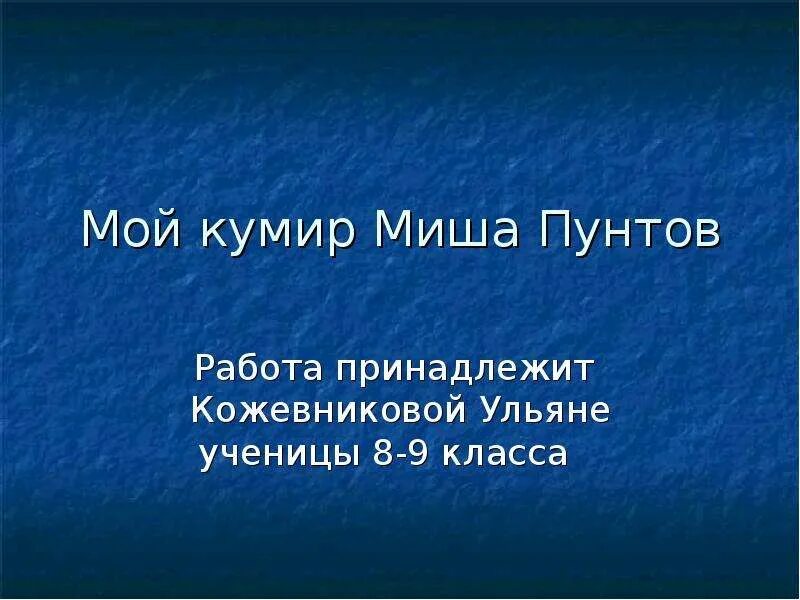 Мой кумир Миша Пунтов

Работа принадлежит Кожевниковой Ульяне ученицы 8-9 класса